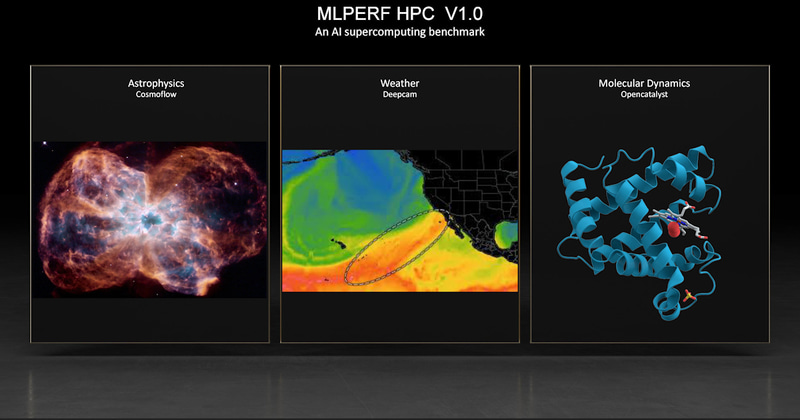 MLPERF HPC V1.0
An AI supercomputing benchmark

Astrophysics
Cosmoflow

Weather
Deepcam

Molecular Dynamics
Opencatalyst